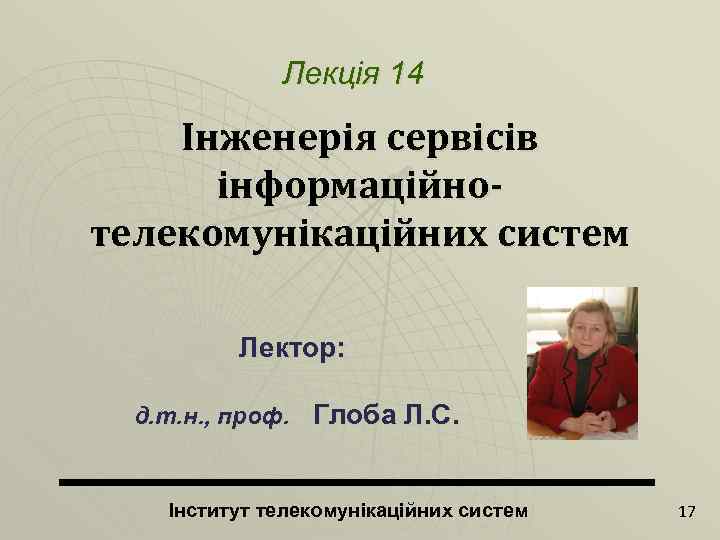 Лекція 14

Інженерія сервісів інформаційно-телекомунікаційних систем

Лектор:

д.т.н., проф. Глоба Л.С.

Інститут телекомунікаційних систем

17